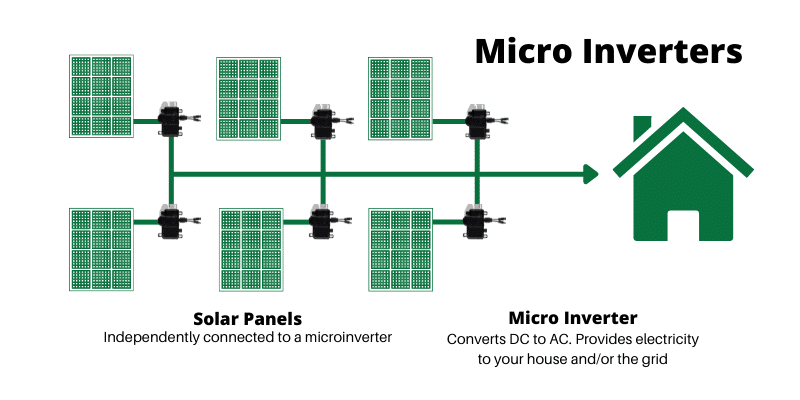 Micro Inverters

Solar Panels
Independently connected to a microinverter

Micro Inverter
Converts DC to AC. Provides electricity to your house and/or the grid